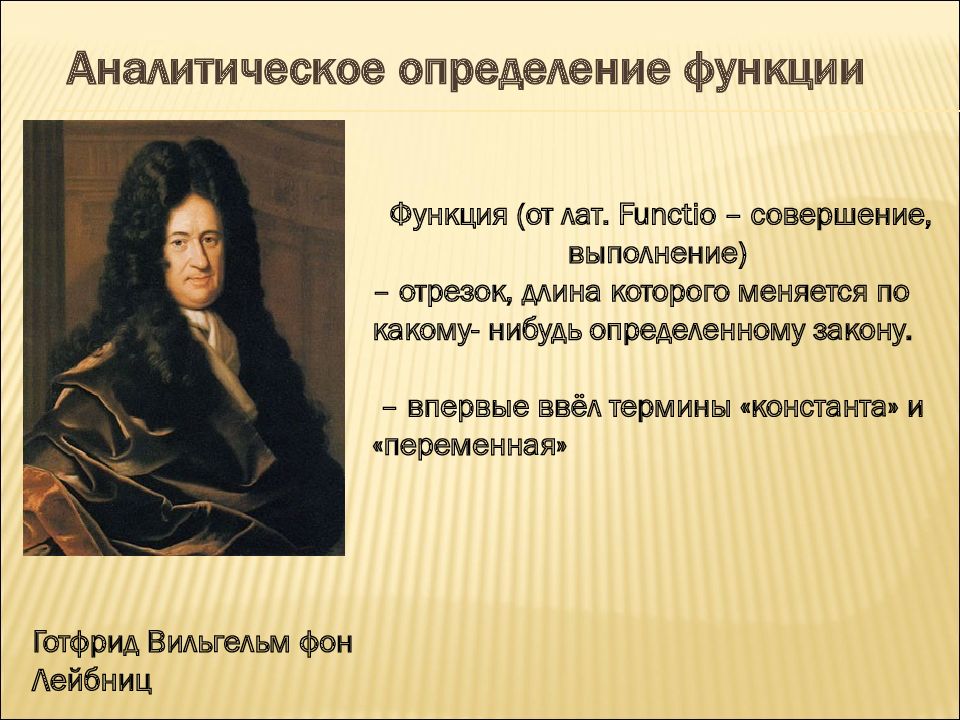 Аналитическое определение функции

Функция (от лат. Functio – совершение, выполнение)
– отрезок, длина которого меняется по какому- нибудь определенному закону.

– впервые ввёл термины «константа» и «переменная»

Готфрид Вильгельм фон Лейбниц